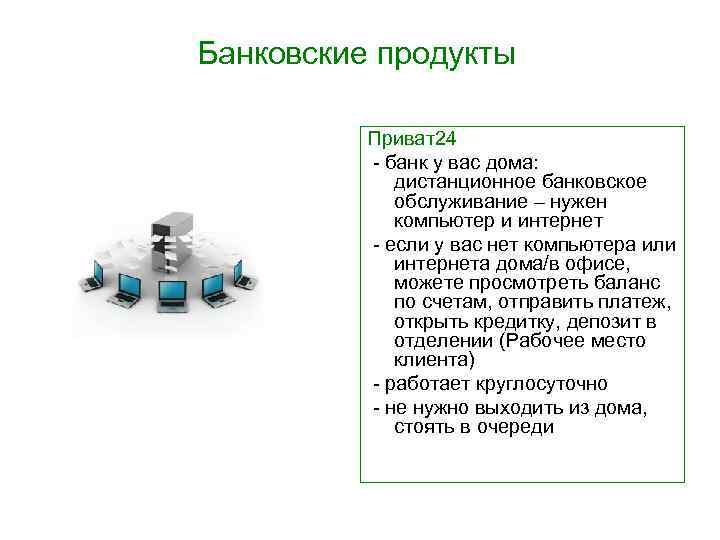 Банковские продукты

Приват24

- банк у вас дома: дистанционное банковское обслуживание – нужен компьютер и интернет

- если у вас нет компьютера или интернета дома/в офисе, можете просмотреть баланс по счетам, отправить платеж, открыть кредитку, депозит в отделении (Рабочее место клиента)

- работает круглосуточно

- не нужно выходить из дома, стоять в очереди